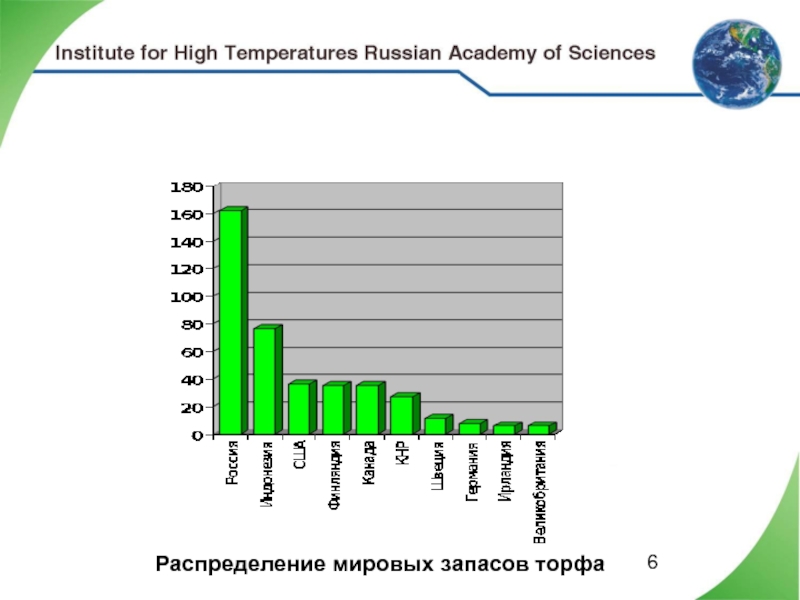 Institute for High Temperatures Russian Academy of Sciences

180
160
140
120
100
80
60
40
20
0

Россия
Индонезия
США
Финляндия
Канада
КНР
Швеция
Германия
Ирландия
Великобритания

Распределение мировых запасов торфа

6